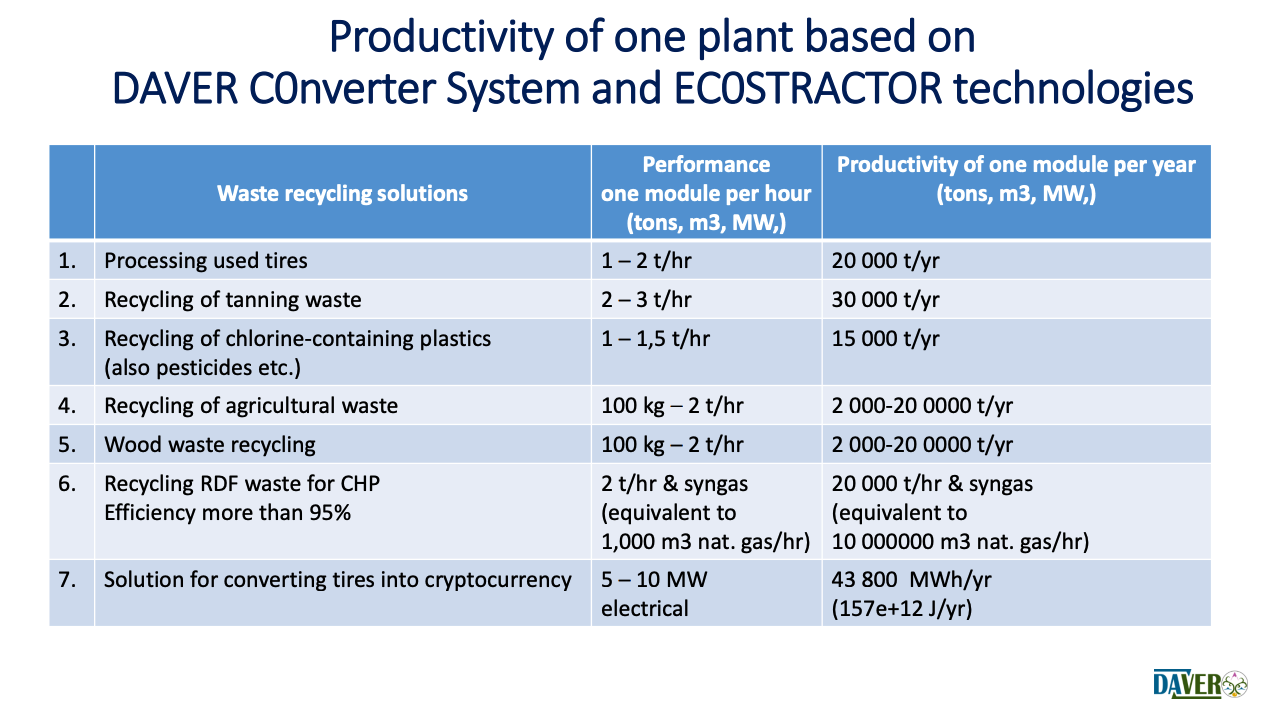 Productivity of one plant based on DAVER C0nverter System and EC0STRACTOR technologies

| | Waste recycling solutions | Performance one module per hour (tons, m3, MW,) | Productivity of one module per year (tons, m3, MW,) |
|---|---|---|---|
| 1. | Processing used tires | 1 – 2 t/hr | 20 000 t/yr |
| 2. | Recycling of tanning waste | 2 – 3 t/hr | 30 000 t/yr |
| 3. | Recycling of chlorine-containing plastics (also pesticides etc.) | 1 – 1,5 t/hr | 15 000 t/yr |
| 4. | Recycling of agricultural waste | 100 kg – 2 t/hr | 2 000-20 0000 t/yr |
| 5. | Wood waste recycling | 100 kg – 2 t/hr | 2 000-20 0000 t/yr |
| 6. | Recycling RDF waste for CHP Efficiency more than 95% | 2 t/hr & syngas (equivalent to 1,000 m3 nat. gas/hr) | 20 000 t/hr & syngas (equivalent to 10 000000 m3 nat. gas/hr) |
| 7. | Solution for converting tires into cryptocurrency | 5 – 10 MW electrical | 43 800 MWh/yr (157e+12 J/yr) |

DAVER